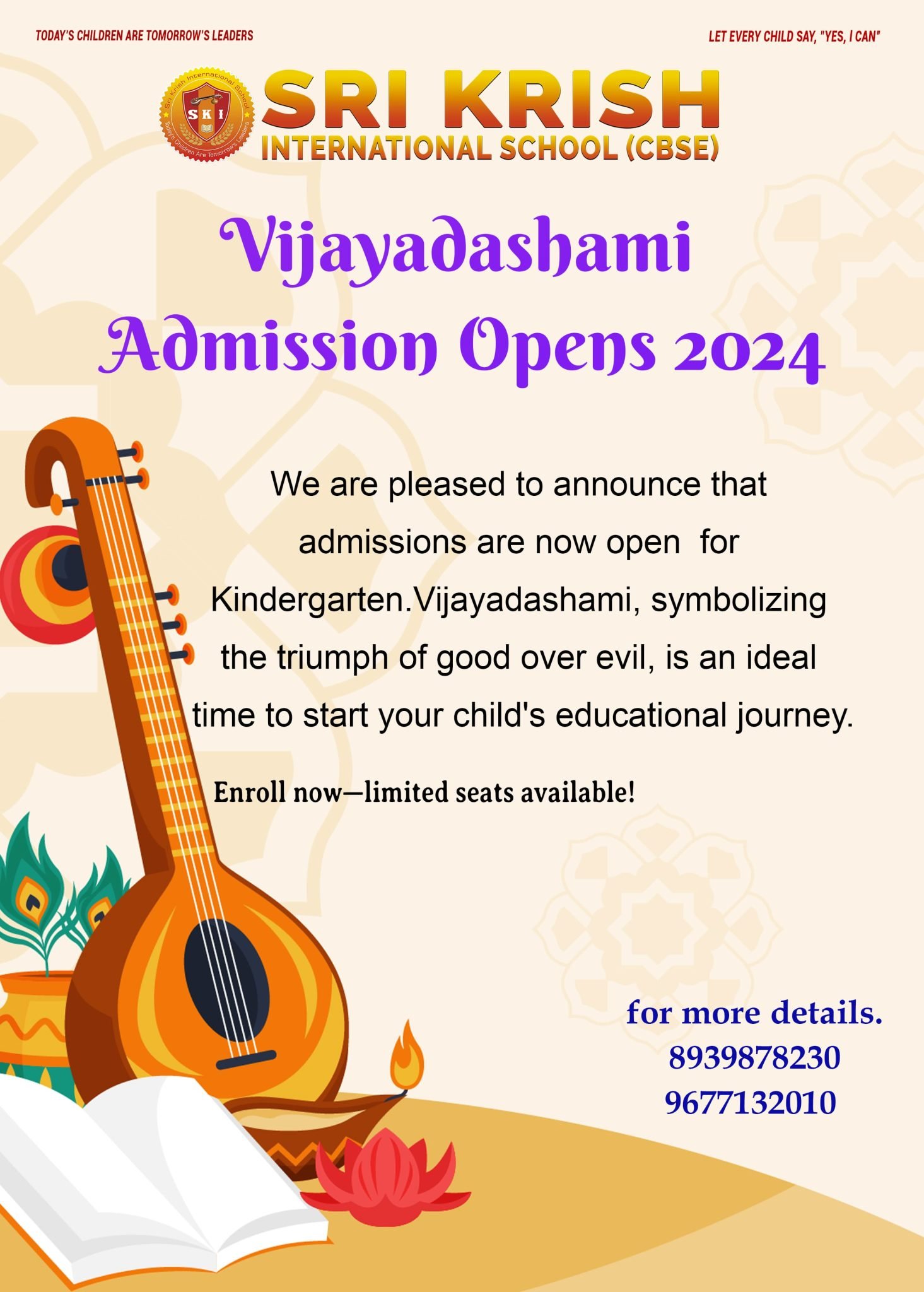 TODAY'S CHILDREN ARE TOMORROW'S LEADERS

LET EVERY CHILD SAY, "YES, I CAN"

Sri Krish International School
SKI
Today's Children Are Tomorrow's Leaders

SRI KRISH
INTERNATIONAL SCHOOL (CBSE)

Vijayadashami
Admission Opens 2024

We are pleased to announce that admissions are now open for Kindergarten.Vijayadashami, symbolizing the triumph of good over evil, is an ideal time to start your child's educational journey.

Enroll now—limited seats available!

for more details.
8939878230
9677132010